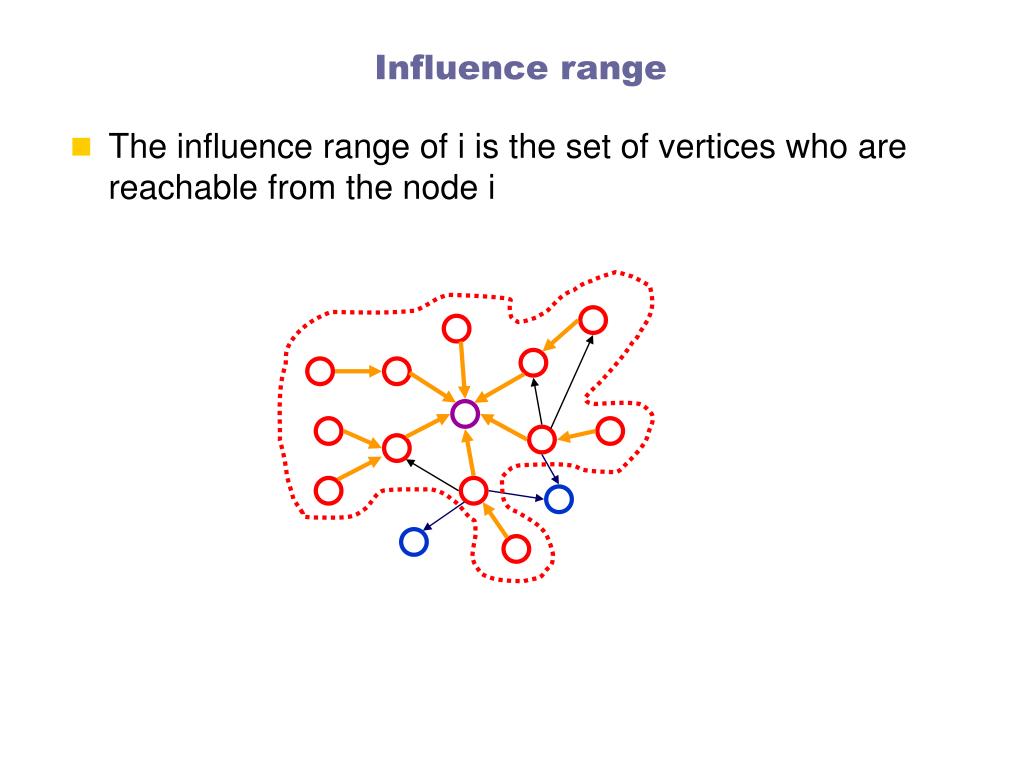 Influence range

The influence range of i is the set of vertices who are reachable from the node i